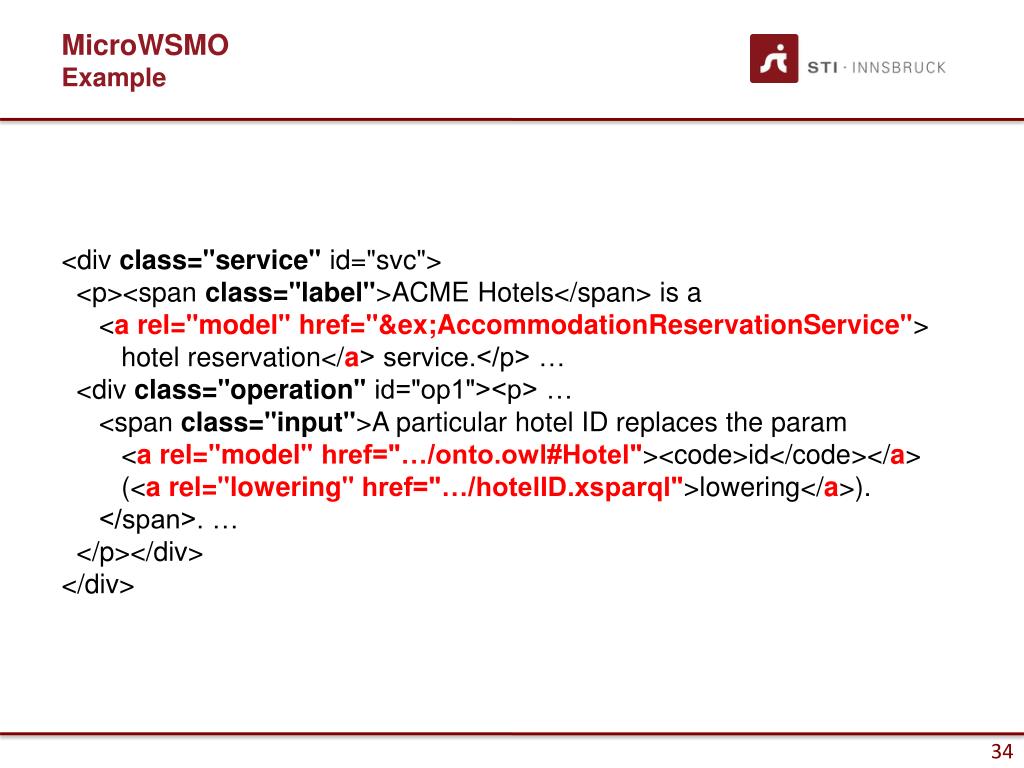 MicroWSMO
Example

STI · INNSBRUCK

<div class="service" id="svc">
<p><span class="label">ACME Hotels</span> is a
<a rel="model" href="&ex;AccommodationReservationService">
hotel reservation</a> service.</p> …
<div class="operation" id="op1"><p> …
<span class="input">A particular hotel ID replaces the param
<a rel="model" href="…/onto.owl#Hotel"><code>id</code></a>
(<a rel="lowering" href="…/hotelID.xsparql">lowering</a>).
</span>. …
</p></div>
</div>

34